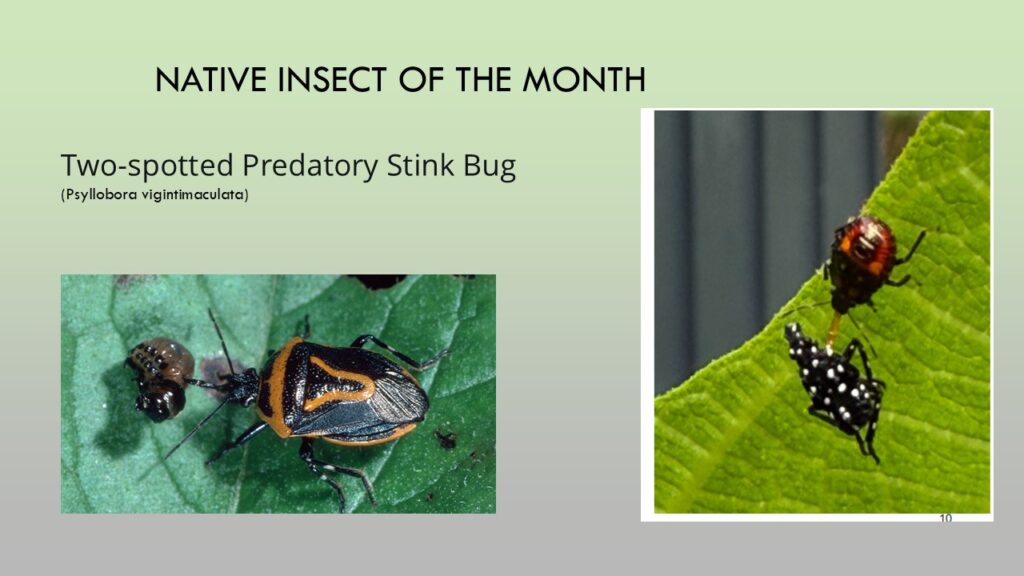 NATIVE INSECT OF THE MONTH

Two-spotted Predatory Stink Bug
(Psyllobora vigintimaculata)

10